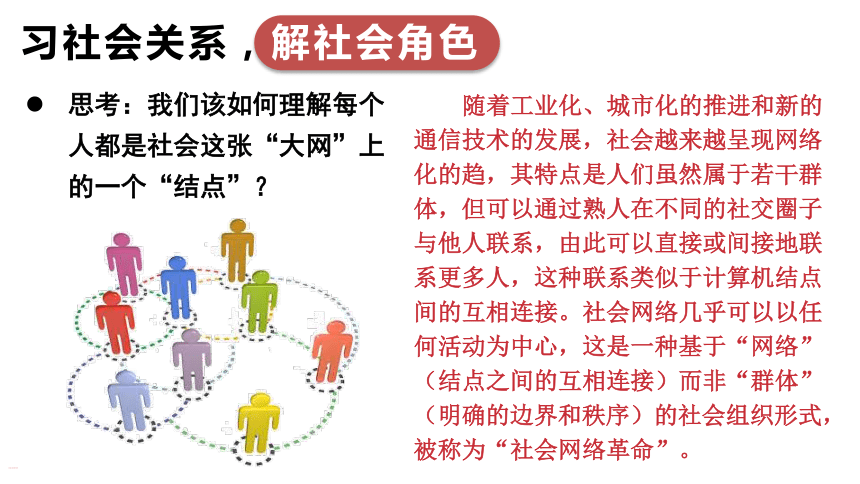 习社会关系，解社会角色

● 思考：我们该如何理解每个人都是社会这张“大网”上的一个“结点”？

随着工业化、城市化的推进和新的通信技术的发展，社会越来越呈现网络化的趋，其特点是人们虽然属于若干群体，但可以通过熟人在不同的社交圈子与他人联系，由此可以直接或间接地联系更多人，这种联系类似于计算机结点间的互相连接。社会网络几乎可以以任何活动为中心，这是一种基于“网络”（结点之间的互相连接）而非“群体”（明确的边界和秩序）的社会组织形式，被称为“社会网络革命”。